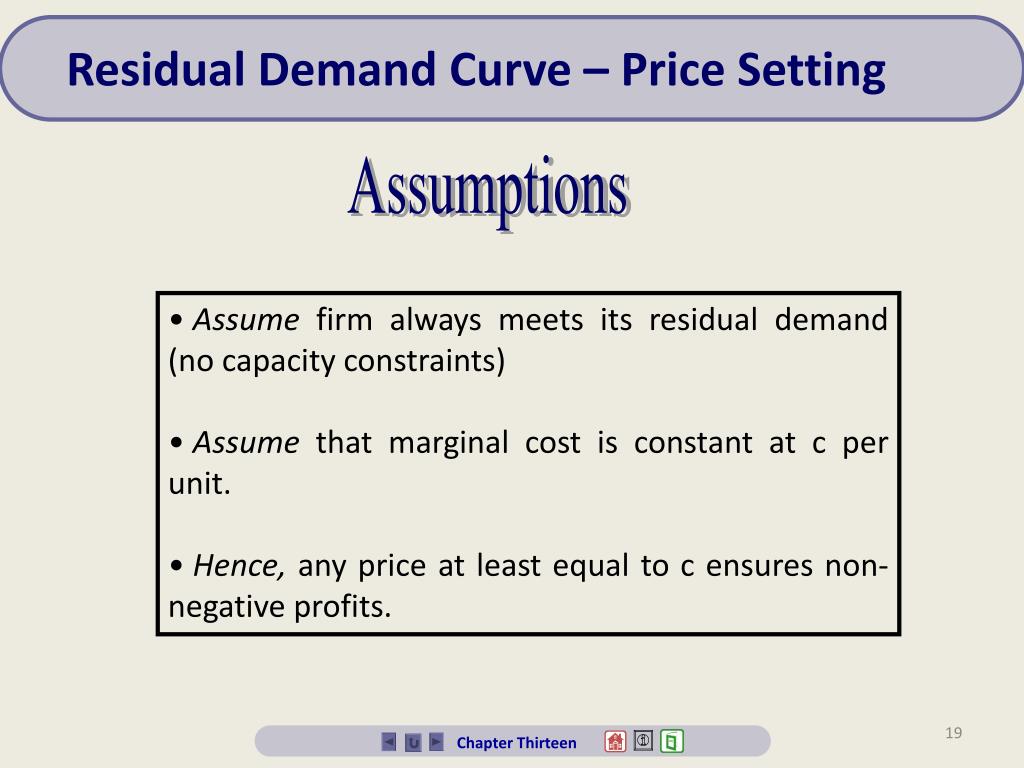 Residual Demand Curve – Price Setting

Assumptions

• Assume firm always meets its residual demand (no capacity constraints)

• Assume that marginal cost is constant at c per unit.

• Hence, any price at least equal to c ensures non-negative profits.

Chapter Thirteen

19